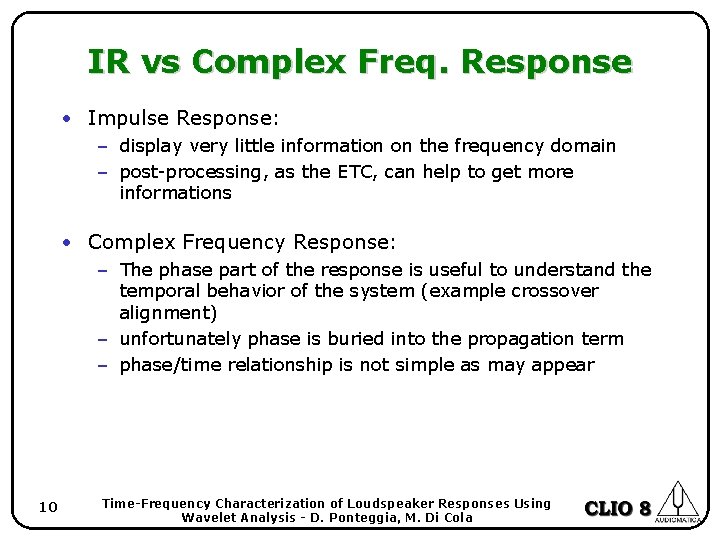 IR vs Complex Freq. Response

• Impulse Response:
  – display very little information on the frequency domain
  – post-processing, as the ETC, can help to get more informations

• Complex Frequency Response:
  – The phase part of the response is useful to understand the temporal behavior of the system (example crossover alignment)
  – unfortunately phase is buried into the propagation term
  – phase/time relationship is not simple as may appear

10

Time-Frequency Characterization of Loudspeaker Responses Using Wavelet Analysis - D. Ponteggia, M. Di Cola

CLIO 8

AUDIOMATICA